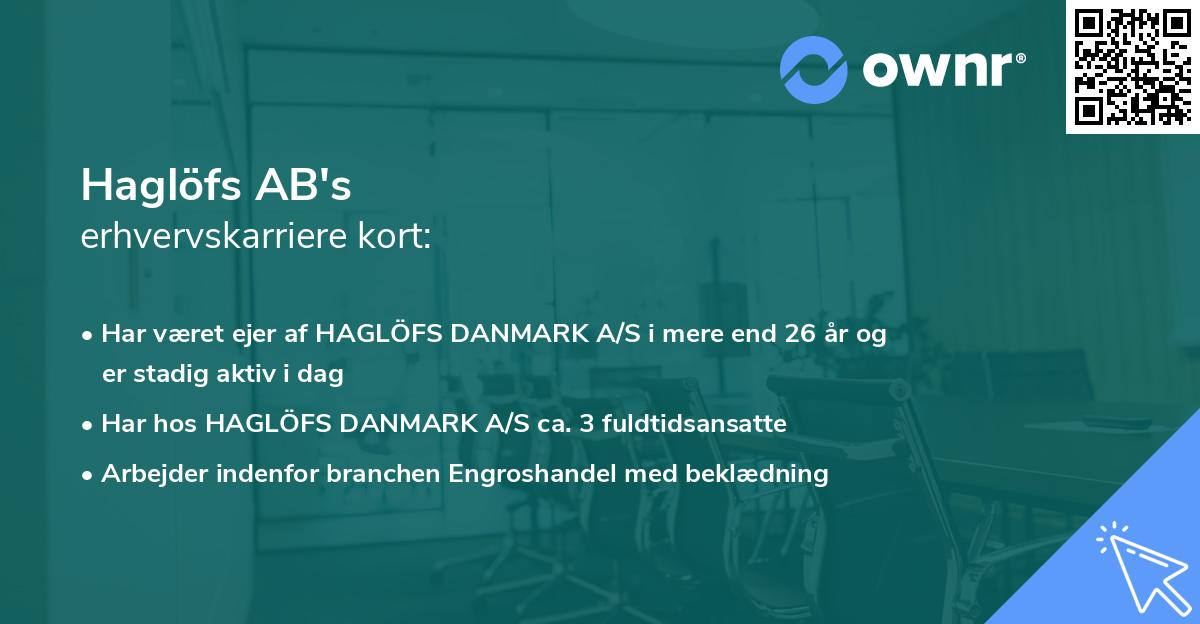 ownr®

Haglöfs AB's
erhvervskarriere kort:

• Har været ejer af HAGLÖFS DANMARK A/S i mere end 26 år og er stadig aktiv i dag
• Har hos HAGLÖFS DANMARK A/S ca. 3 fuldtidsansatte
• Arbejder indenfor branchen Engroshandel med beklædning